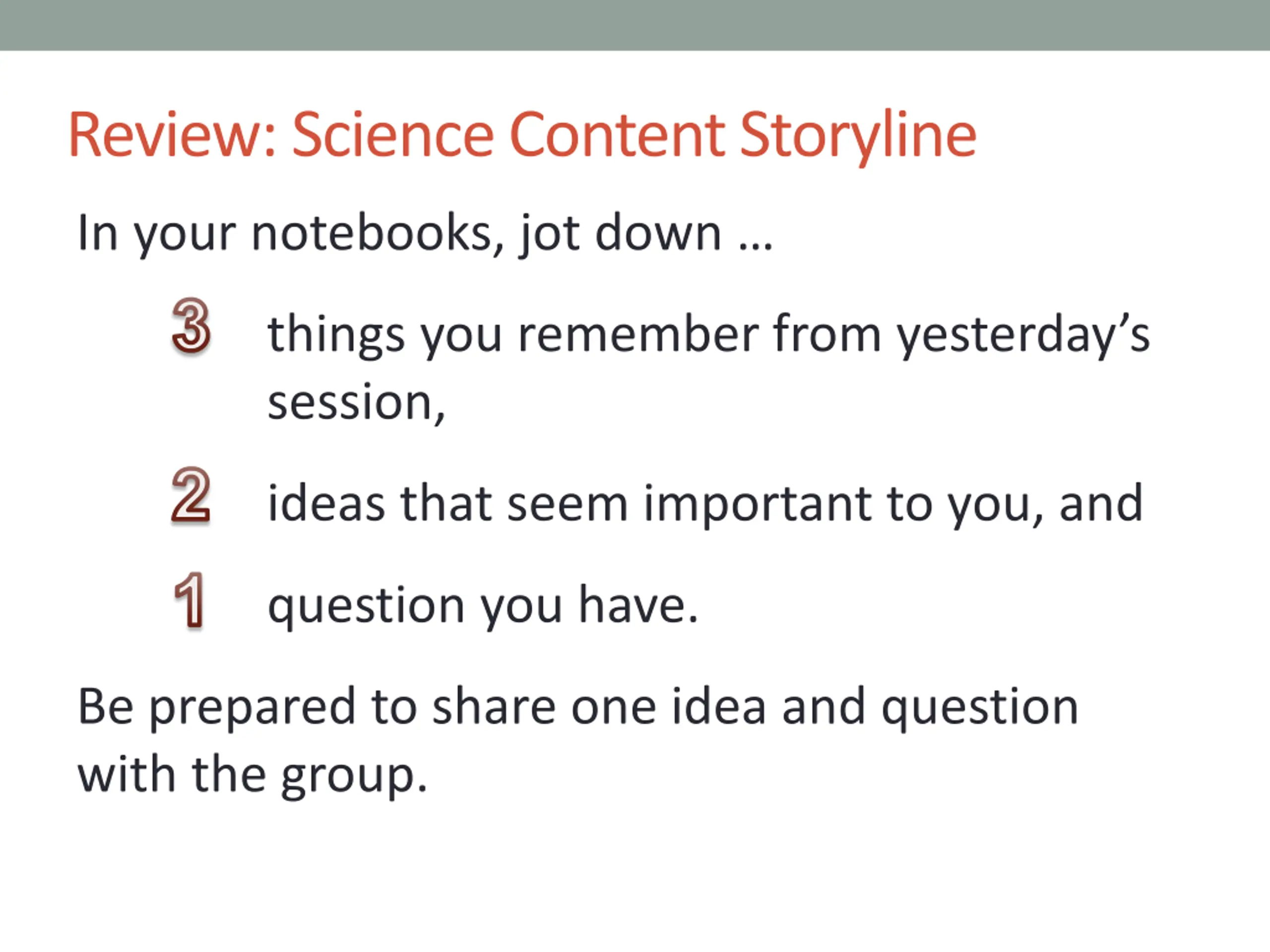 Review: Science Content Storyline

In your notebooks, jot down …

3 things you remember from yesterday’s session,

2 ideas that seem important to you, and

1 question you have.

Be prepared to share one idea and question with the group.